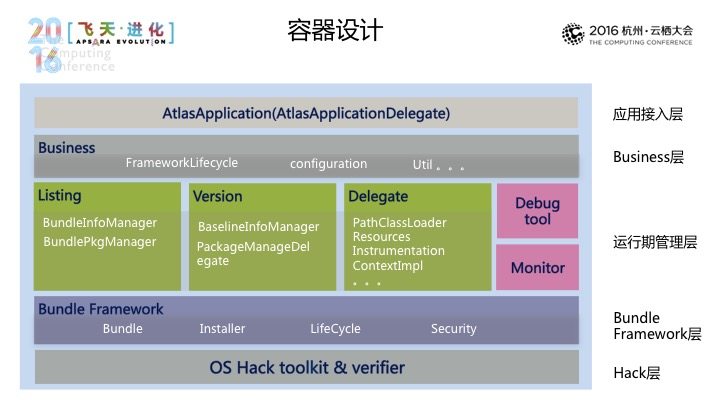 2016 [飞天·进化] APSARA EVOLUTION The Computing Conference

容器设计

2016 杭州·云栖大会 THE COMPUTING CONFERENCE

AtlasApplication(AtlasApplicationDelegate)

应用接入层

Business

FrameworkLifecycle configuration Util . . .

Business层

Listing

BundleInfoManager
BundlePkgManager

Version

BaselineInfoManager
PackageManageDelegate

Delegate

PathClassLoader
Resources
Instrumentation
ContextImpl
. . .

Debug tool

Monitor

运行期管理层

Bundle Framework

Bundle Installer LifeCycle Security

Bundle Framework层

OS Hack toolkit & verifier

Hack层